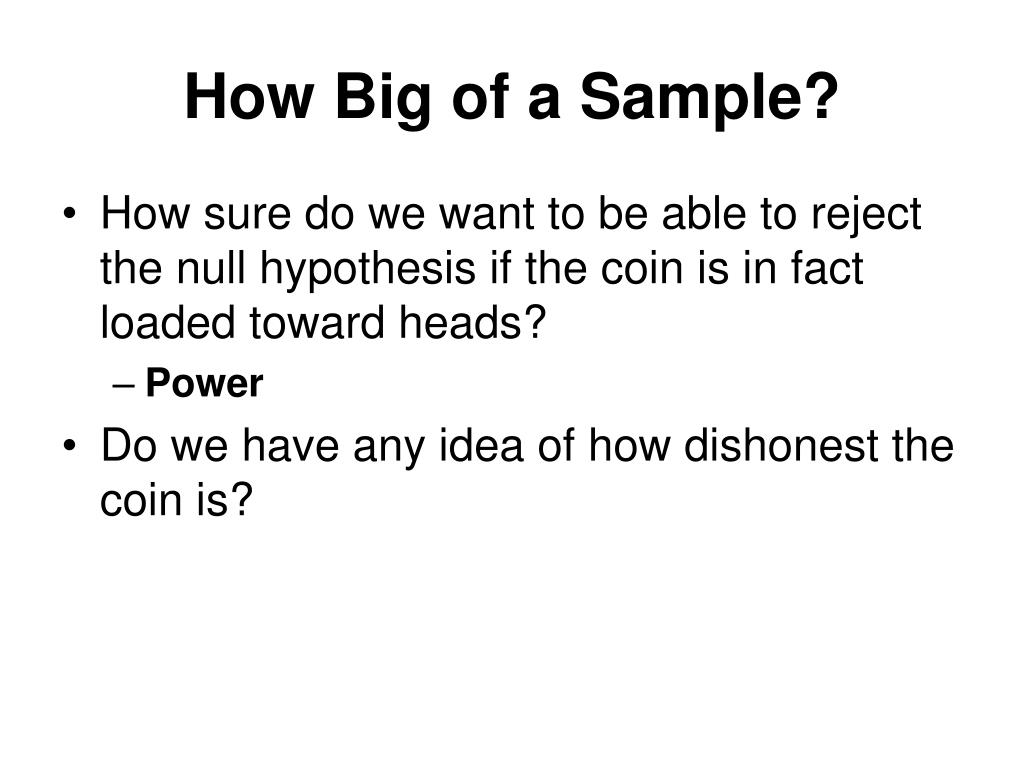 How Big of a Sample?

• How sure do we want to be able to reject the null hypothesis if the coin is in fact loaded toward heads?
– Power
• Do we have any idea of how dishonest the coin is?